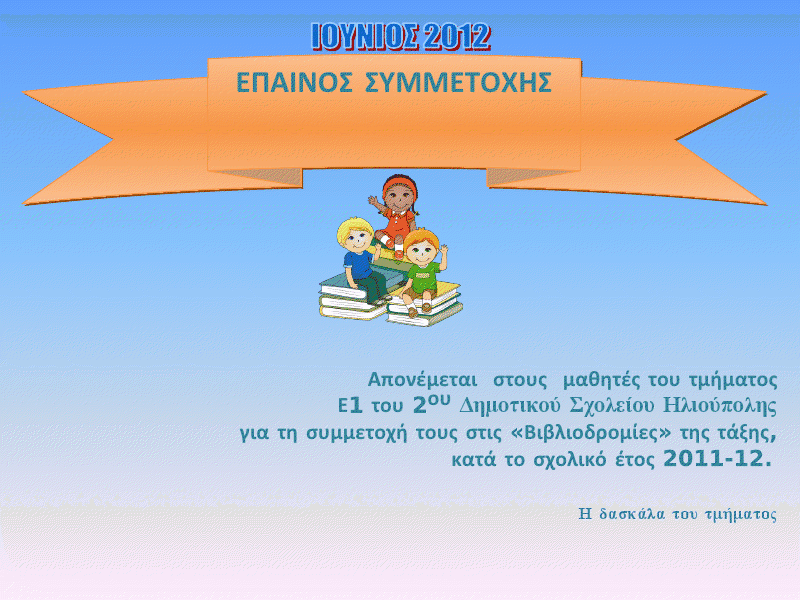 ΙΟΥΝΙΟΣ 2012

ΕΠΑΙΝΟΣ ΣΥΜΜΕΤΟΧΗΣ

Απονέμεται στους μαθητές του τμήματος Ε1 του 2ου Δημοτικού Σχολείου Ηλιούπολης για τη συμμετοχή τους στις «Βιβλιοδρομίες» της τάξης, κατά το σχολικό έτος 2011-12.

Η δασκάλα του τμήματος